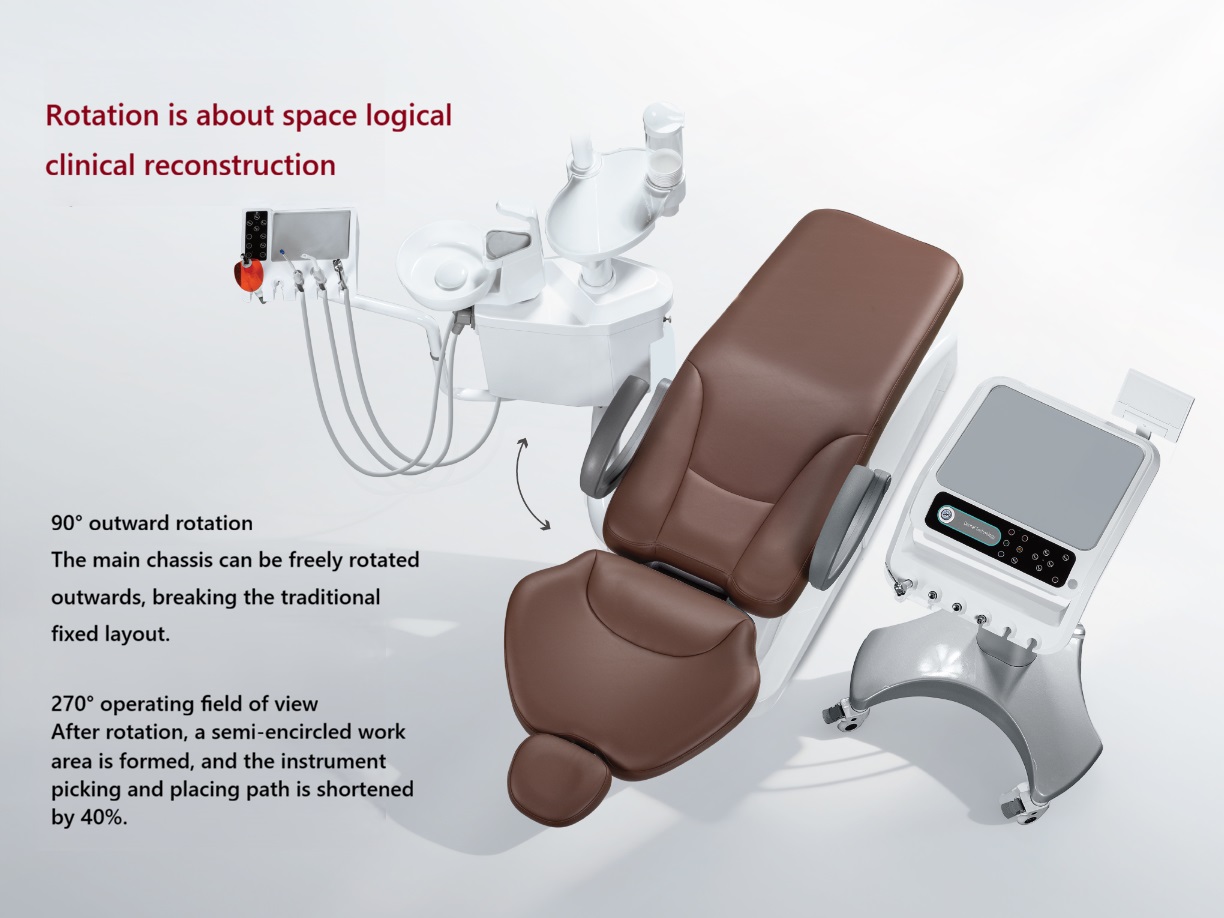 Rotation is about space logical clinical reconstruction

90° outward rotation
The main chassis can be freely rotated outwards, breaking the traditional fixed layout.

270° operating field of view
After rotation, a semi-encircled work area is formed, and the instrument picking and placing path is shortened by 40%.